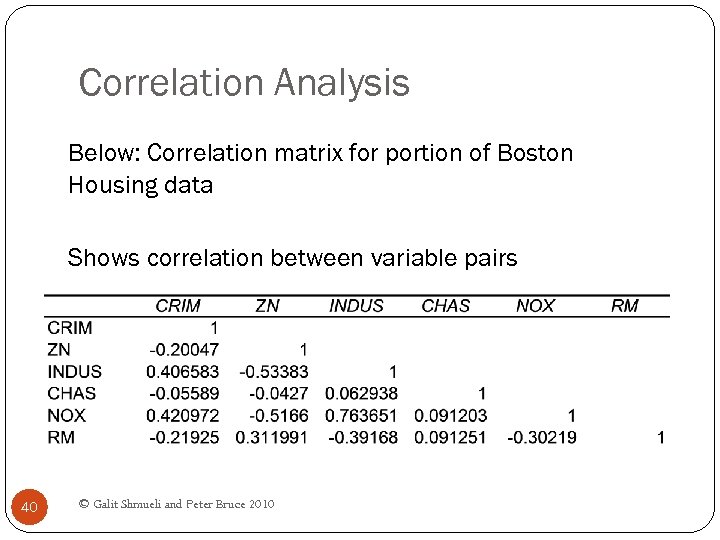 Correlation Analysis

Below: Correlation matrix for portion of Boston Housing data

Shows correlation between variable pairs

| | CRIM | ZN | INDUS | CHAS | NOX | RM |
|---|---|---|---|---|---|---|
| CRIM | 1 | | | | | |
| ZN | -0.20047 | 1 | | | | |
| INDUS | 0.406583 | -0.53383 | 1 | | | |
| CHAS | -0.05589 | -0.0427 | 0.062938 | 1 | | |
| NOX | 0.420972 | -0.5166 | 0.763651 | 0.091203 | 1 | |
| RM | -0.21925 | 0.311991 | -0.39168 | 0.091251 | -0.30219 | 1 |

40

© Galit Shmueli and Peter Bruce 2010